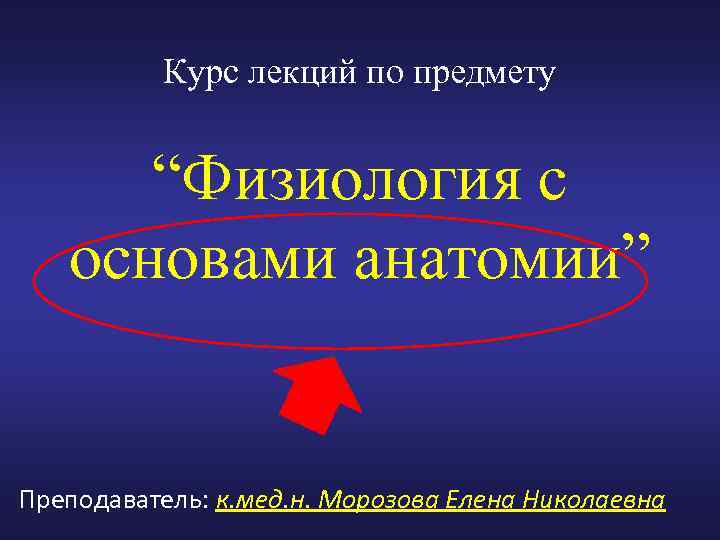 Курс лекций по предмету

“Физиология с основами анатомии”

Преподаватель: к.мед.н. Морозова Елена Николаевна